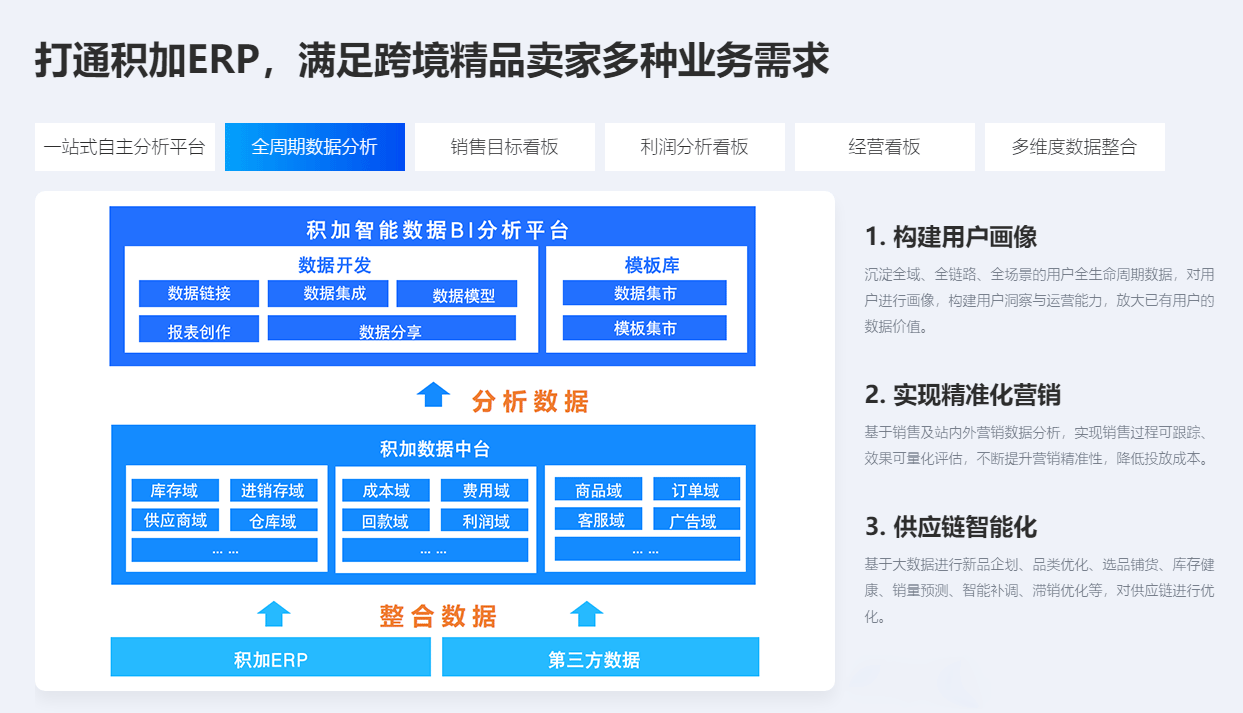 打通积加ERP，满足跨境精品卖家多种业务需求

一站式自主分析平台
全周期数据分析
销售目标看板
利润分析看板
经营看板
多维度数据整合

积加智能数据BI分析平台
数据开发
数据链接
数据集成
数据模型
报表创作
数据分享
模板库
数据集市
模板集市

分析数据

积加数据中台
库存域
进销存域
供应商域
仓库域
... ...
成本域
费用域
回款域
利润域
... ...
商品域
订单域
客服域
广告域
... ...

整合数据

积加ERP
第三方数据

1. 构建用户画像

沉淀全域、全链路、全场景的用户全生命周期数据，对用户进行画像，构建用户洞察与运营能力，放大已有用户的数据价值。

2. 实现精准化营销

基于销售及站内外营销数据分析，实现销售过程可跟踪、效果可量化评估，不断提升营销精准性，降低投放成本。

3. 供应链智能化

基于大数据进行新品企划、品类优化、选品铺货、库存健康、销量预测、智能补调、滞销优化等，对供应链进行优化。